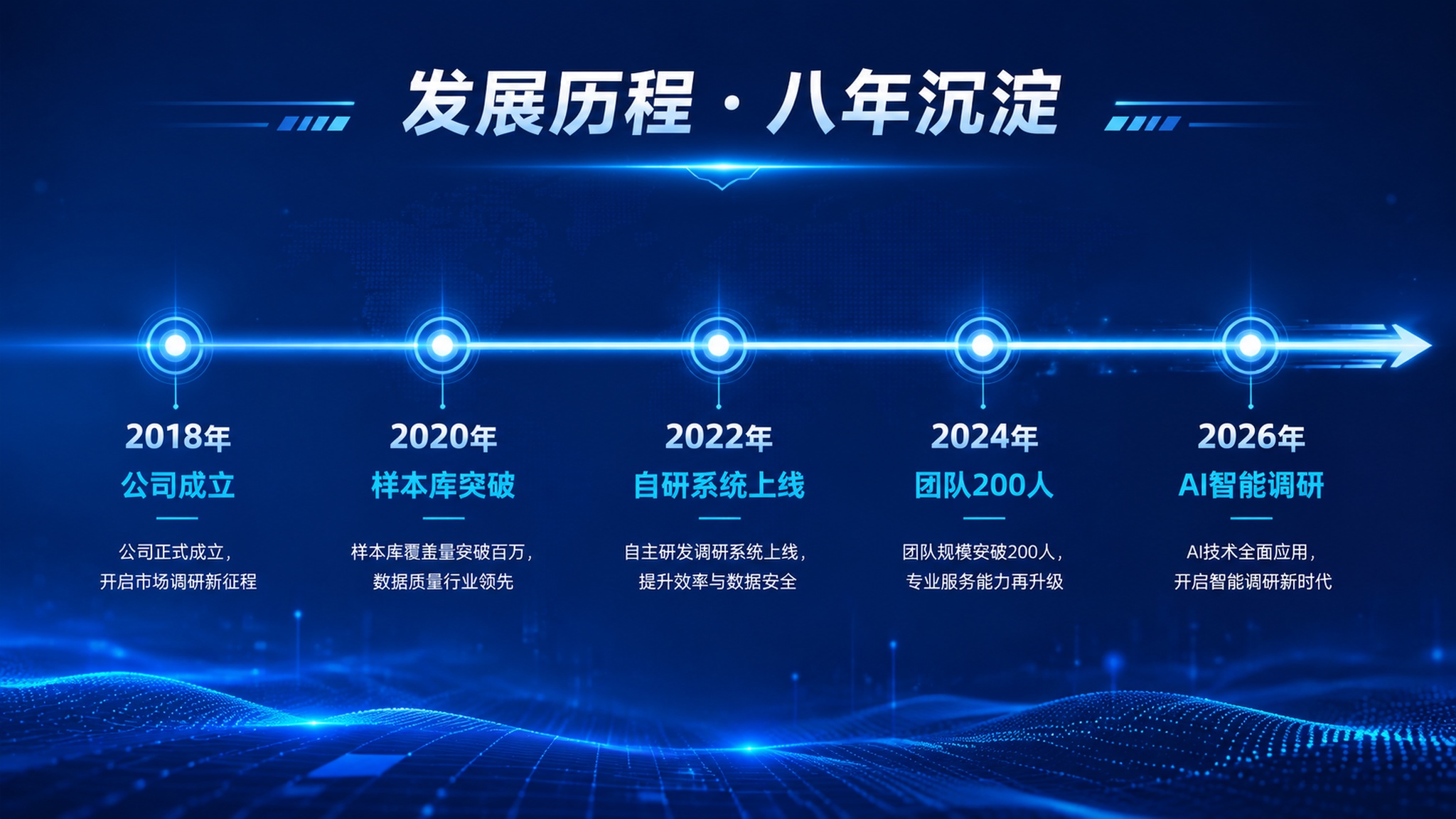 发展历程 · 八年沉淀

2018年
公司成立
公司正式成立，开启市场调研新征程

2020年
样本库突破
样本库覆盖量突破百万，数据质量行业领先

2022年
自研系统上线
自主研发调研系统上线，提升效率与数据安全

2024年
团队200人
团队规模突破200人，专业服务能力再升级

2026年
AI智能调研
AI技术全面应用，开启智能调研新时代